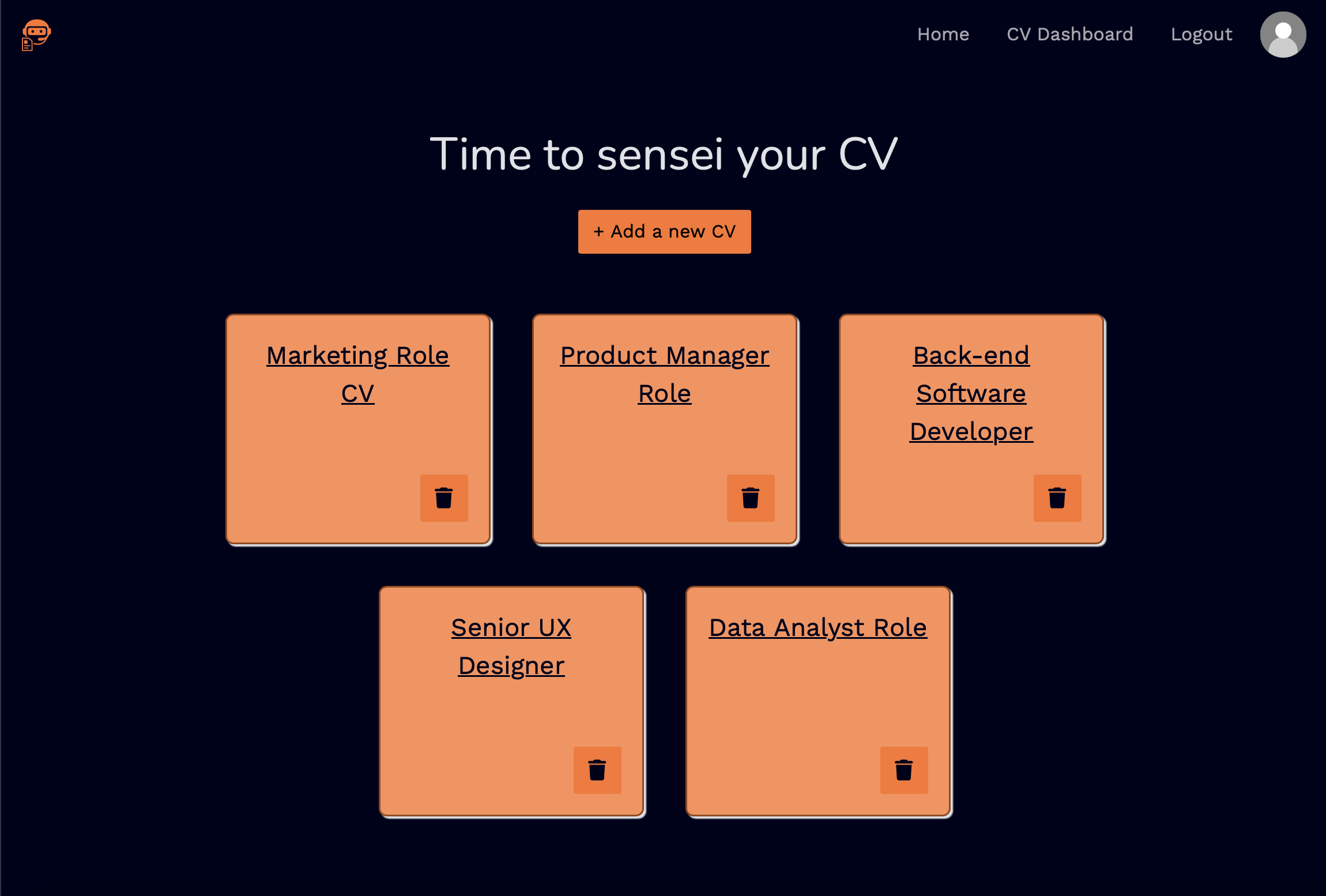 Home CV Dashboard Logout

Time to sensei your CV

+ Add a new CV

Marketing Role CV

Product Manager Role

Back-end Software Developer

Senior UX Designer

Data Analyst Role